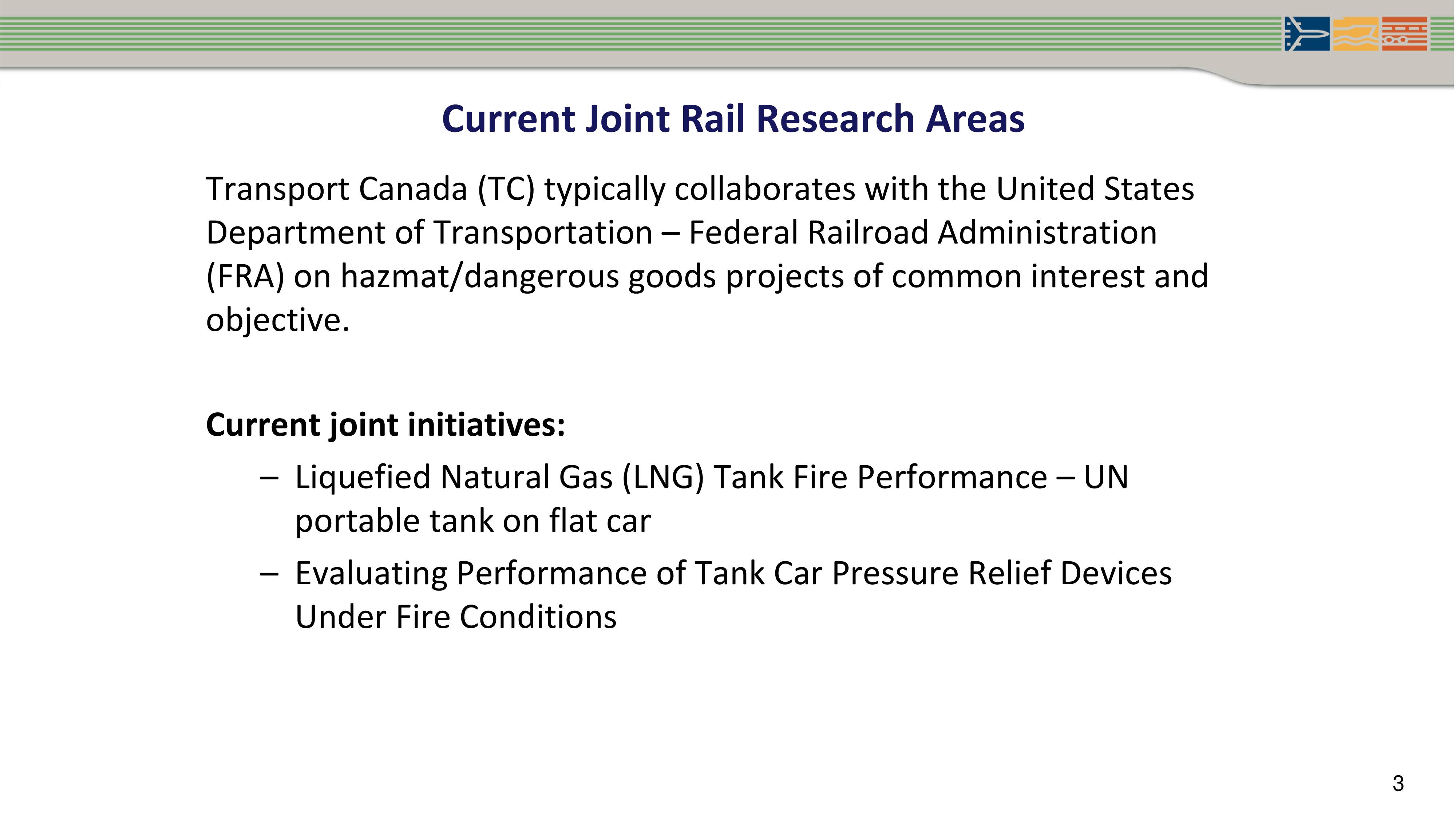 Current Joint Rail Research Areas

Transport Canada (TC) typically collaborates with the United States Department of Transportation – Federal Railroad Administration (FRA) on hazmat/dangerous goods projects of common interest and objective.

Current joint initiatives:

– Liquefied Natural Gas (LNG) Tank Fire Performance – UN portable tank on flat car

– Evaluating Performance of Tank Car Pressure Relief Devices Under Fire Conditions

3